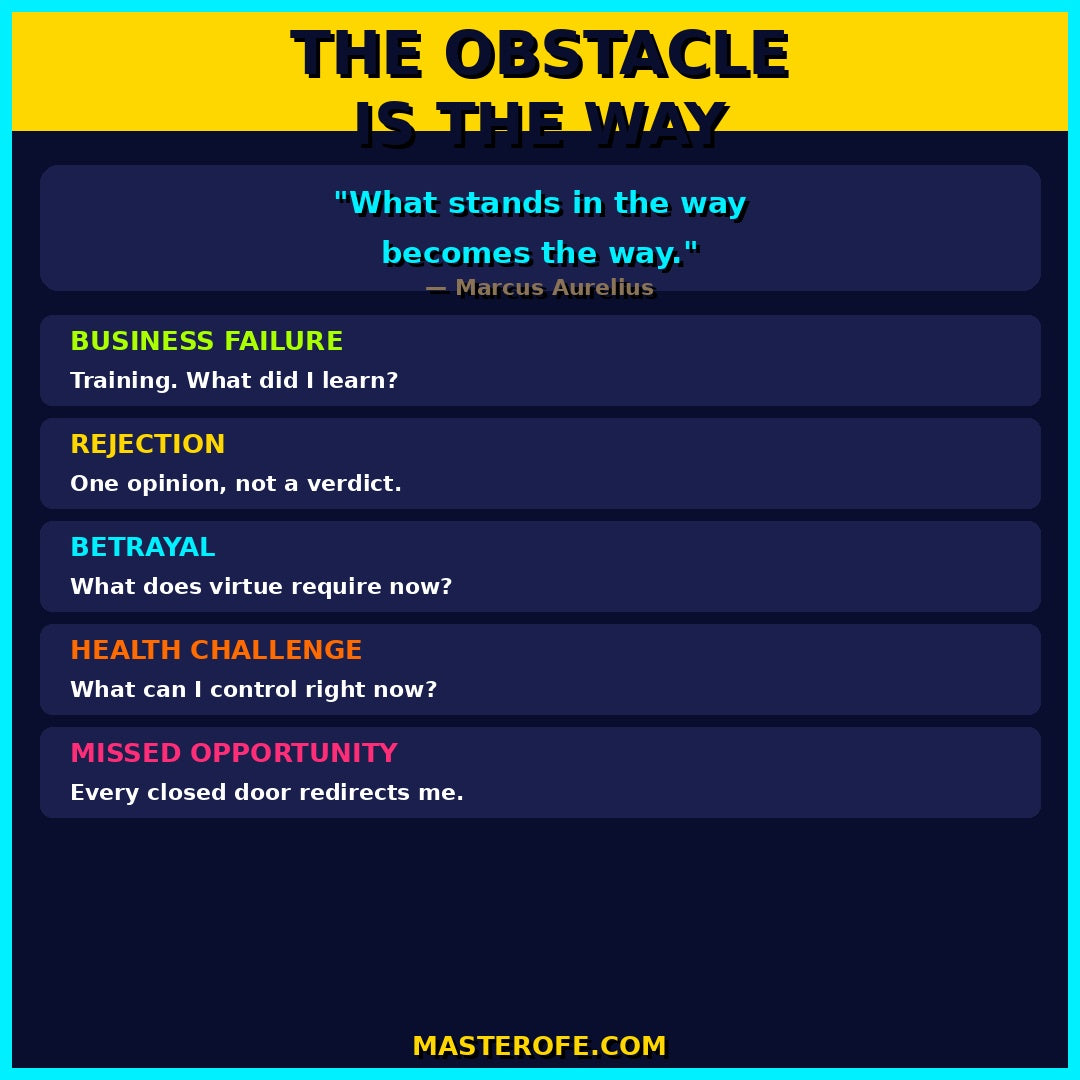 THE OBSTACLE IS THE WAY

"What stands in the way becomes the way."
— Marcus Aurelius

BUSINESS FAILURE
Training. What did I learn?

REJECTION
One opinion, not a verdict.

BETRAYAL
What does virtue require now?

HEALTH CHALLENGE
What can I control right now?

MISSED OPPORTUNITY
Every closed door redirects me.

MASTEROFE.COM